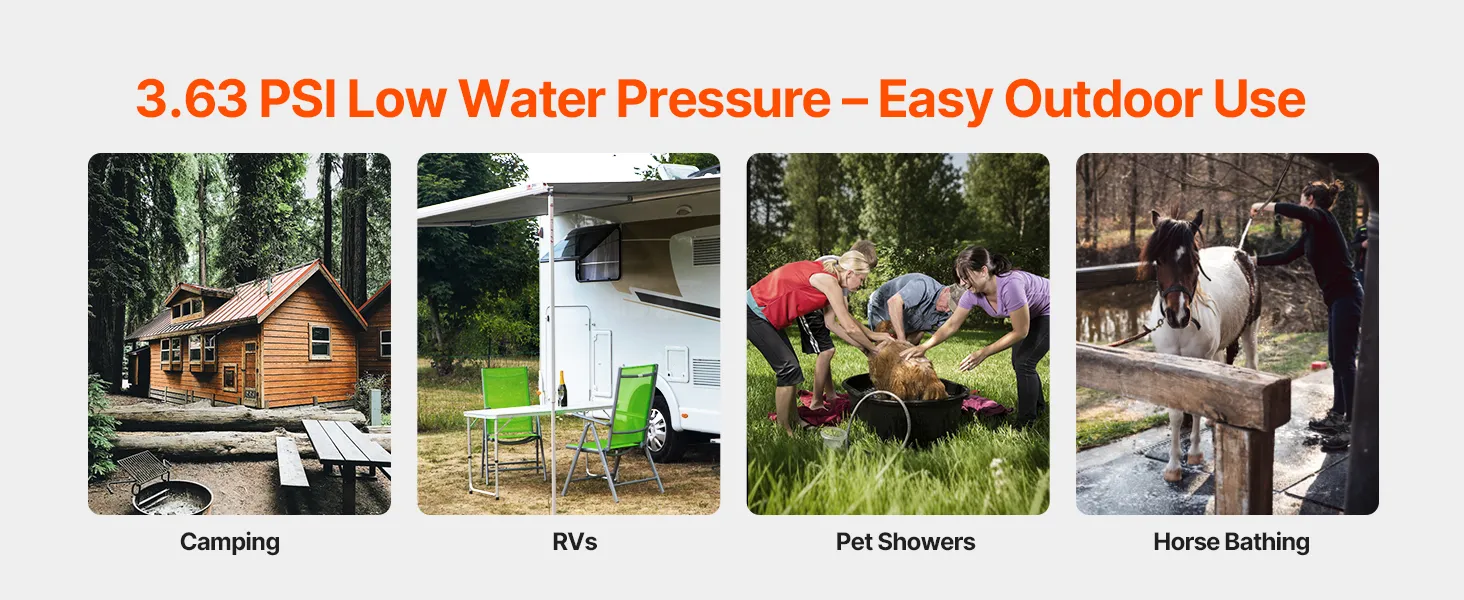 3.63 PSI Low Water Pressure – Easy Outdoor Use

Camping

RVs

Pet Showers

Horse Bathing